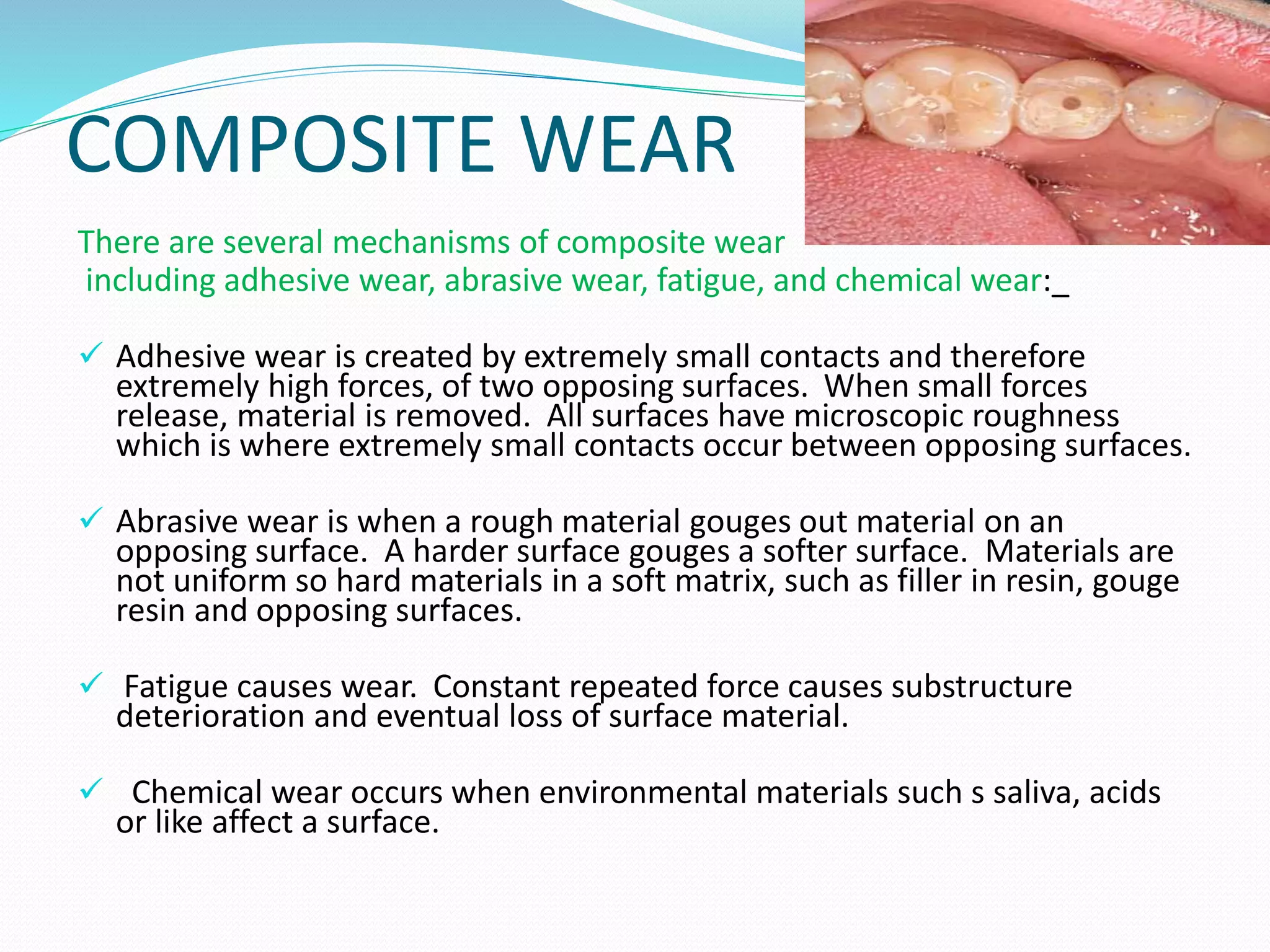 COMPOSITE WEAR

There are several mechanisms of composite wear including adhesive wear, abrasive wear, fatigue, and chemical wear:_

✓ Adhesive wear is created by extremely small contacts and therefore extremely high forces, of two opposing surfaces. When small forces release, material is removed. All surfaces have microscopic roughness which is where extremely small contacts occur between opposing surfaces.

✓ Abrasive wear is when a rough material gouges out material on an opposing surface. A harder surface gouges a softer surface. Materials are not uniform so hard materials in a soft matrix, such as filler in resin, gouge resin and opposing surfaces.

✓ Fatigue causes wear. Constant repeated force causes substructure deterioration and eventual loss of surface material.

✓ Chemical wear occurs when environmental materials such s saliva, acids or like affect a surface.